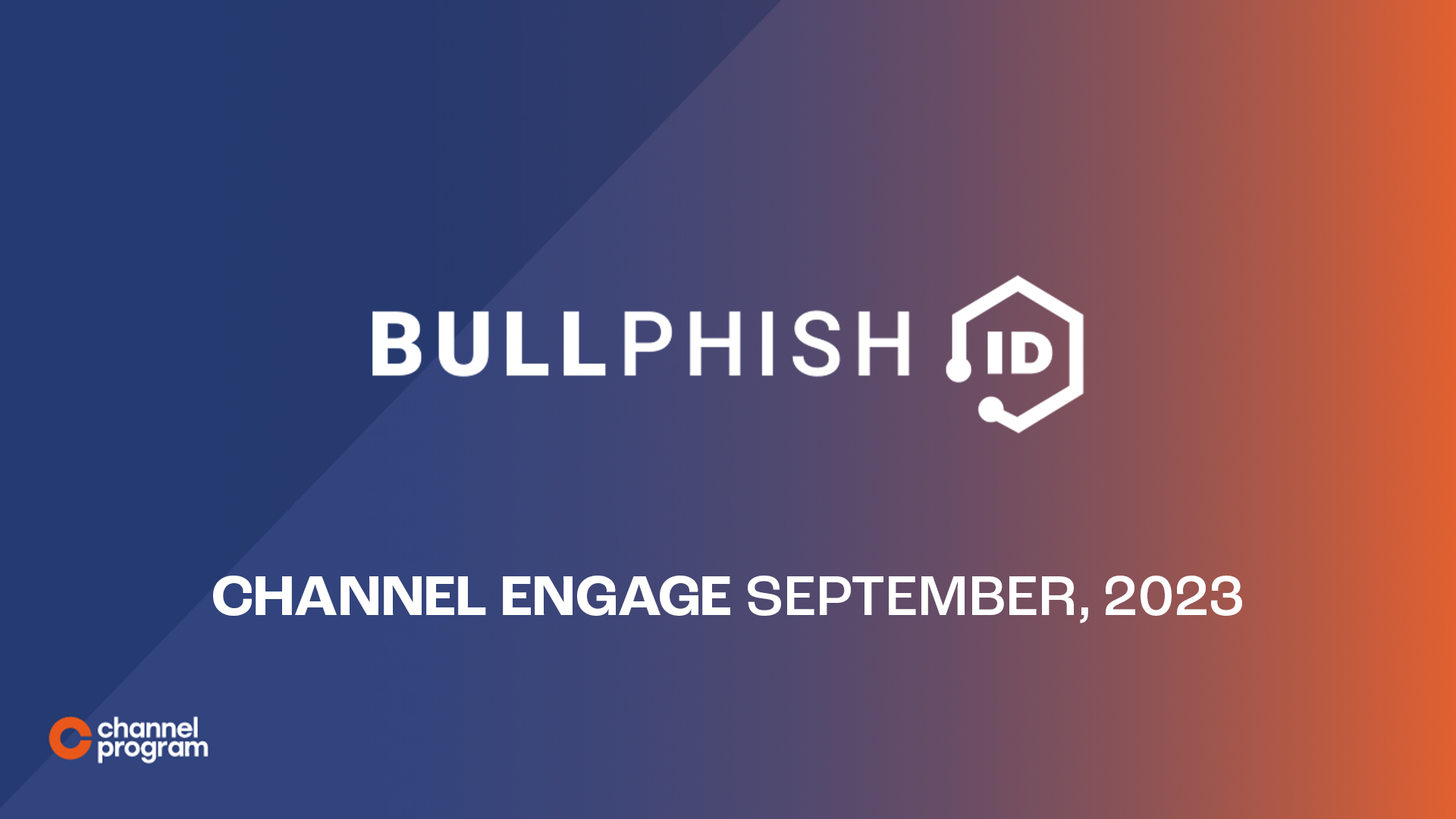 BULLPHISH ID

CHANNEL ENGAGE SEPTEMBER, 2023

channel program